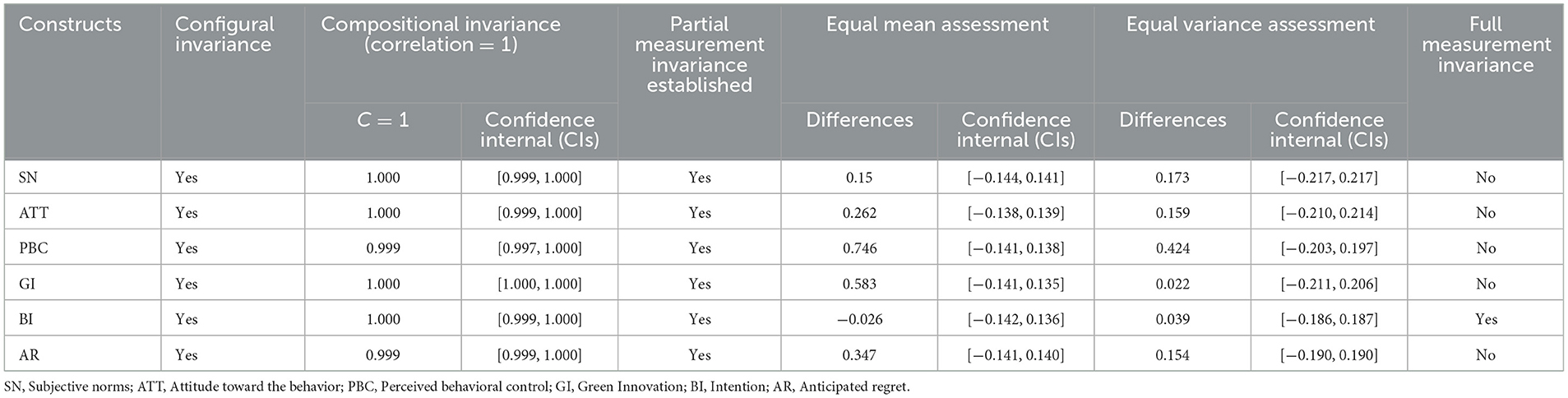 | Constructs | Configural invariance | Compositional invariance (correlation = 1) | | Partial measurement invariance established | Equal mean assessment | | Equal variance assessment | | Full measurement invariance |
|---|---|---|---|---|---|---|---|---|---|
| | | $C = 1$ | Confidence internal (CIs) | | Differences | Confidence internal (CIs) | Differences | Confidence internal (CIs) | |
| SN | Yes | 1.000 | [0.999, 1.000] | Yes | 0.15 | [−0.144, 0.141] | 0.173 | [−0.217, 0.217] | No |
| ATT | Yes | 1.000 | [0.999, 1.000] | Yes | 0.262 | [−0.138, 0.139] | 0.159 | [−0.210, 0.214] | No |
| PBC | Yes | 0.999 | [0.997, 1.000] | Yes | 0.746 | [−0.141, 0.138] | 0.424 | [−0.203, 0.197] | No |
| GI | Yes | 1.000 | [1.000, 1.000] | Yes | 0.583 | [−0.141, 0.135] | 0.022 | [−0.211, 0.206] | No |
| BI | Yes | 1.000 | [0.999, 1.000] | Yes | −0.026 | [−0.142, 0.136] | 0.039 | [−0.186, 0.187] | Yes |
| AR | Yes | 0.999 | [0.999, 1.000] | Yes | 0.347 | [−0.141, 0.140] | 0.154 | [−0.190, 0.190] | No |

SN, Subjective norms; ATT, Attitude toward the behavior; PBC, Perceived behavioral control; GI, Green Innovation; BI, Intention; AR, Anticipated regret.